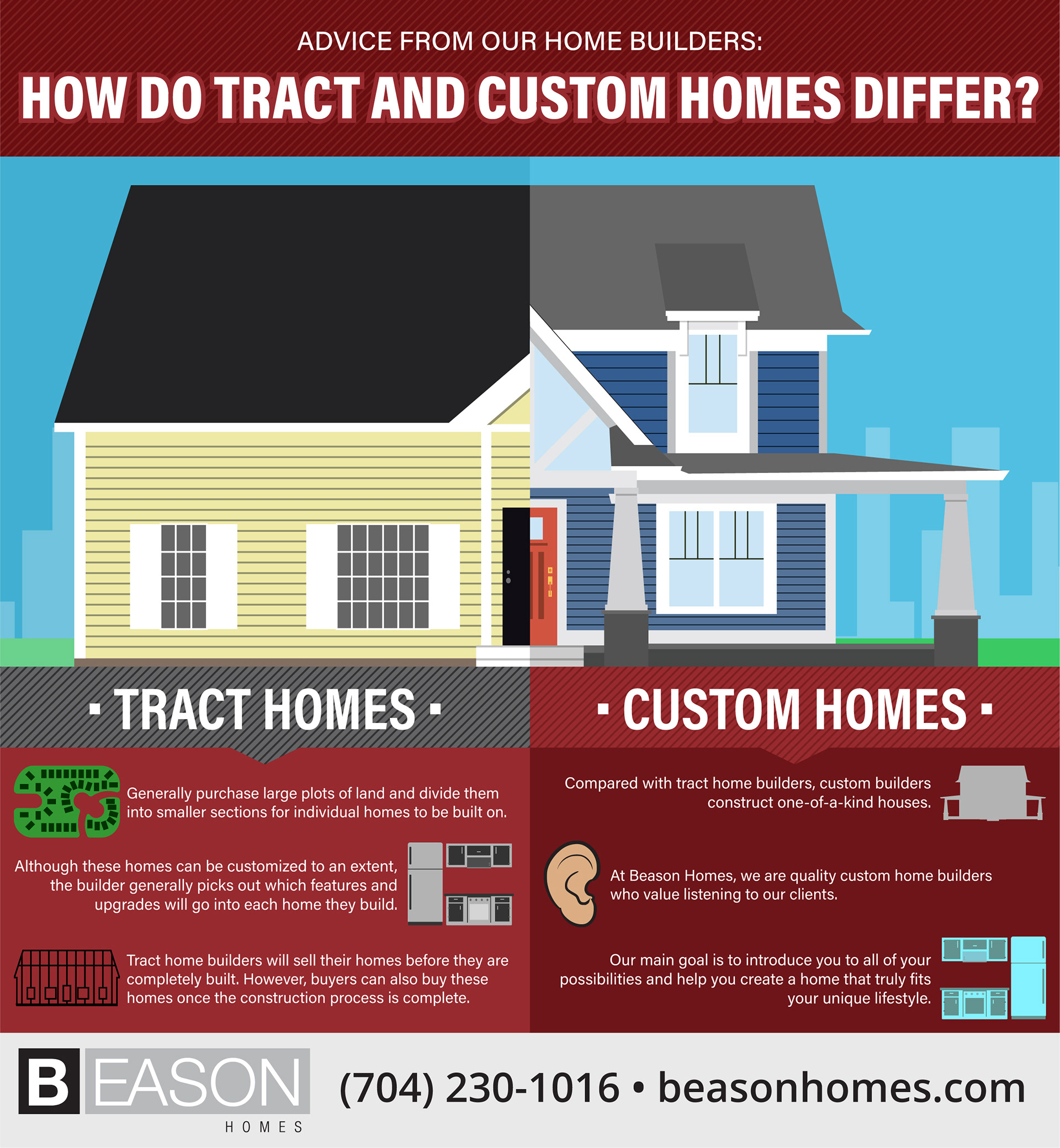 ADVICE FROM OUR HOME BUILDERS:

HOW DO TRACT AND CUSTOM HOMES DIFFER?

· TRACT HOMES ·

Generally purchase large plots of land and divide them into smaller sections for individual homes to be built on.

Although these homes can be customized to an extent, the builder generally picks out which features and upgrades will go into each home they build.

Tract home builders will sell their homes before they are completely built. However, buyers can also buy these homes once the construction process is complete.

· CUSTOM HOMES ·

Compared with tract home builders, custom builders construct one-of-a-kind houses.

At Beason Homes, we are quality custom home builders who value listening to our clients.

Our main goal is to introduce you to all of your possibilities and help you create a home that truly fits your unique lifestyle.

BEASON HOMES

(704) 230-1016 • beasonhomes.com